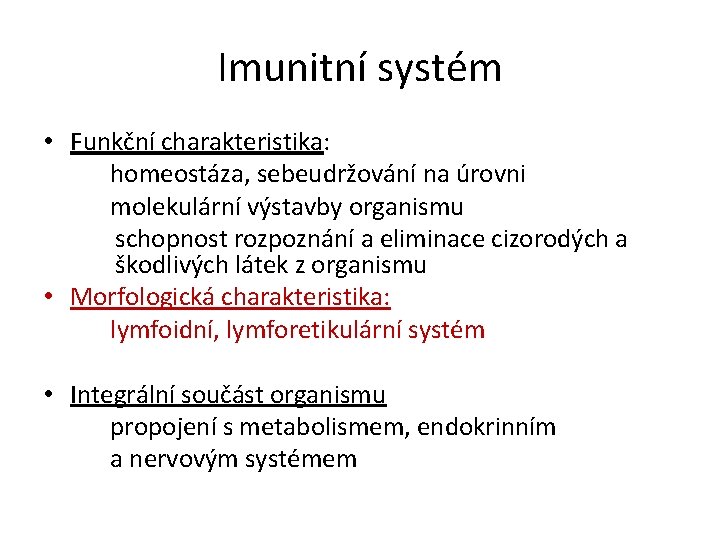 Imunitní systém

• Funkční charakteristika:
homeostáza, sebeudržování na úrovni
molekulární výstavby organismu
schopnost rozpoznání a eliminace cizorodých a škodlivých látek z organismu
• Morfologická charakteristika:
lymfoidní, lymforetikulární systém

• Integrální součást organismu
propojení s metabolismem, endokrinním
a nervovým systémem